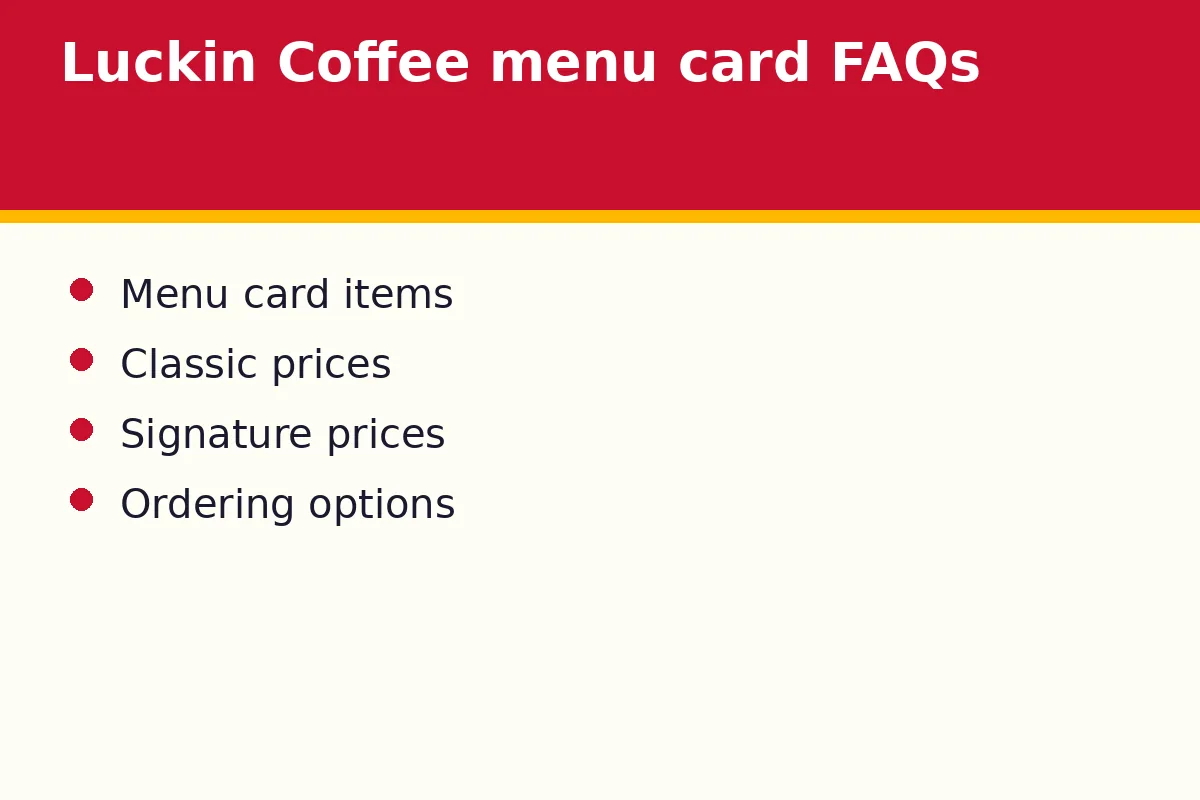 Luckin Coffee menu card FAQs

• Menu card items
• Classic prices
• Signature prices
• Ordering options